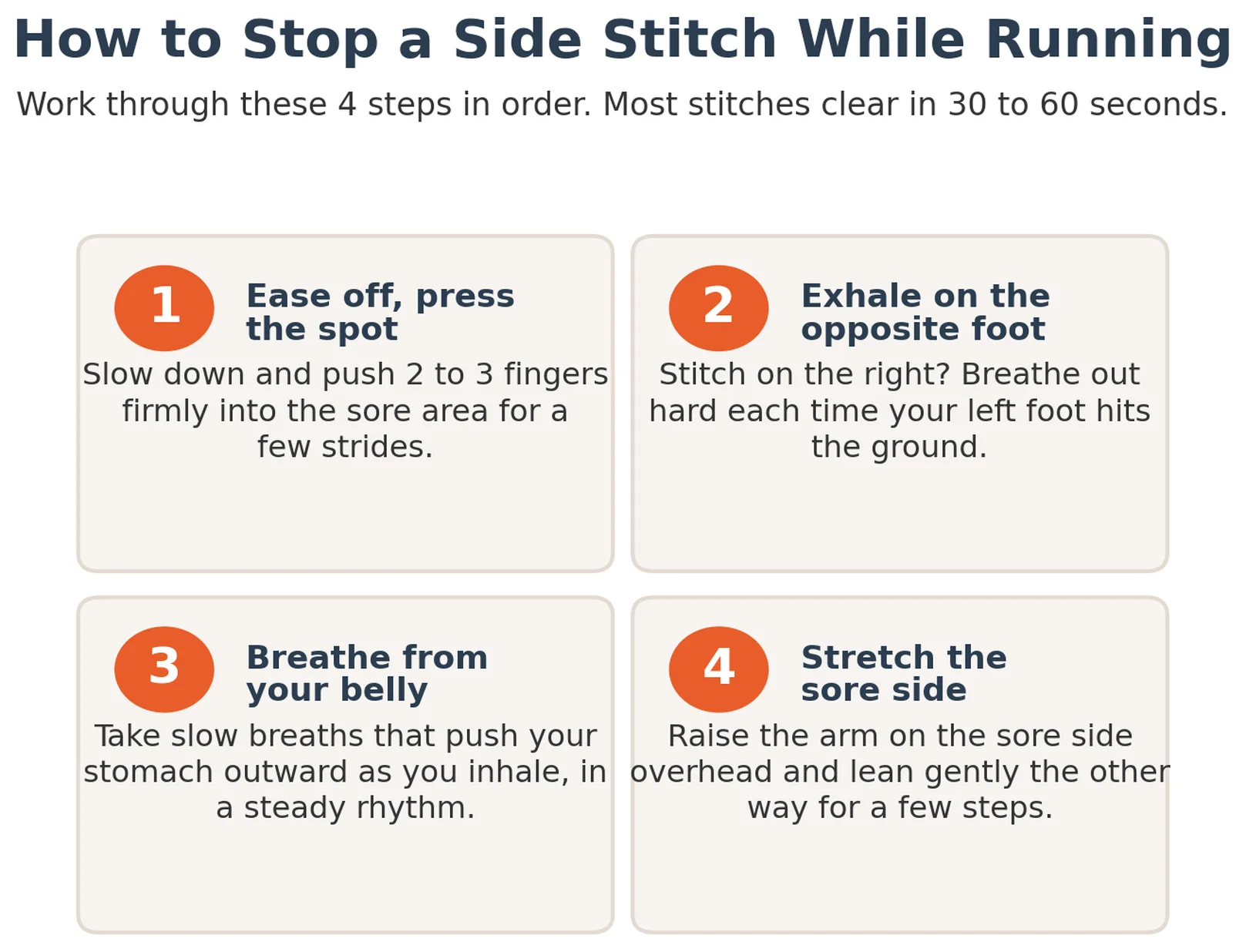 How to Stop a Side Stitch While Running

Work through these 4 steps in order. Most stitches clear in 30 to 60 seconds.

1

Ease off, press the spot

Slow down and push 2 to 3 fingers firmly into the sore area for a few strides.

2

Exhale on the opposite foot

Stitch on the right? Breathe out hard each time your left foot hits the ground.

3

Breathe from your belly

Take slow breaths that push your stomach outward as you inhale, in a steady rhythm.

4

Stretch the sore side

Raise the arm on the sore side overhead and lean gently the other way for a few steps.